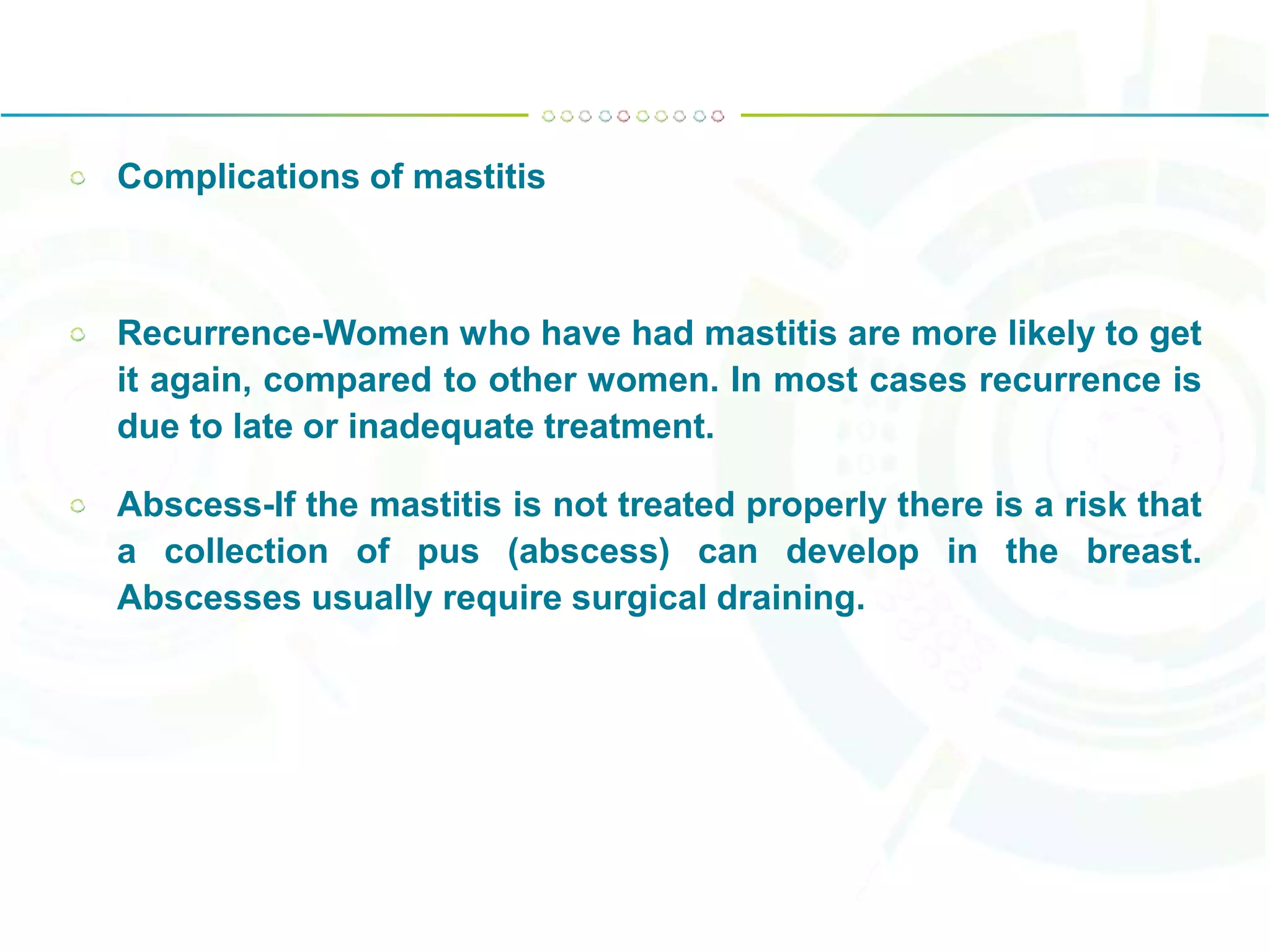 Complications of mastitis

Recurrence-Women who have had mastitis are more likely to get it again, compared to other women. In most cases recurrence is due to late or inadequate treatment.

Abscess-If the mastitis is not treated properly there is a risk that a collection of pus (abscess) can develop in the breast. Abscesses usually require surgical draining.